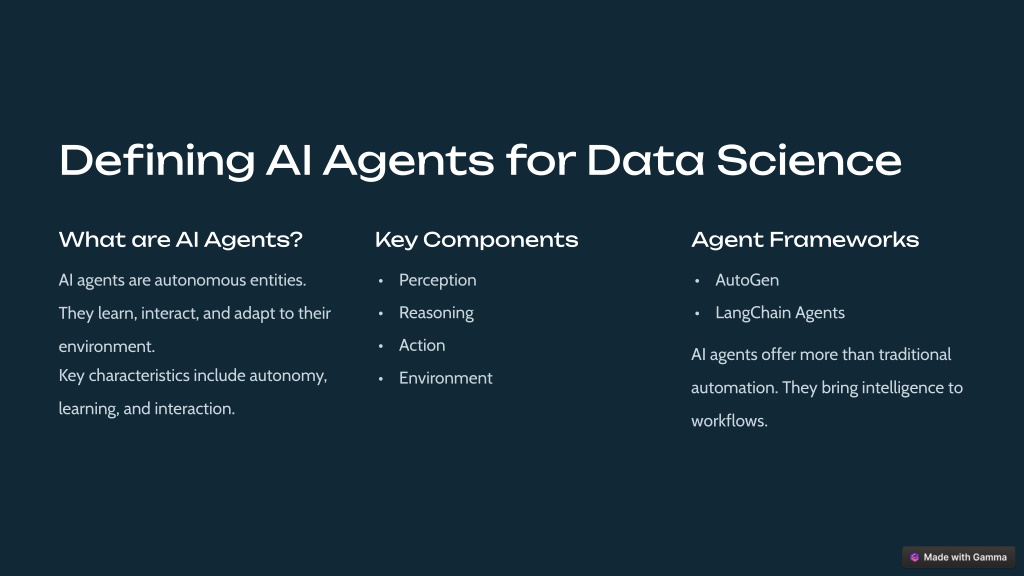 Defining AI Agents for Data Science

What are AI Agents?

AI agents are autonomous entities. They learn, interact, and adapt to their environment.
Key characteristics include autonomy, learning, and interaction.

Key Components

- Perception
- Reasoning
- Action
- Environment

Agent Frameworks

- AutoGen
- LangChain Agents

AI agents offer more than traditional automation. They bring intelligence to workflows.

Made with Gamma